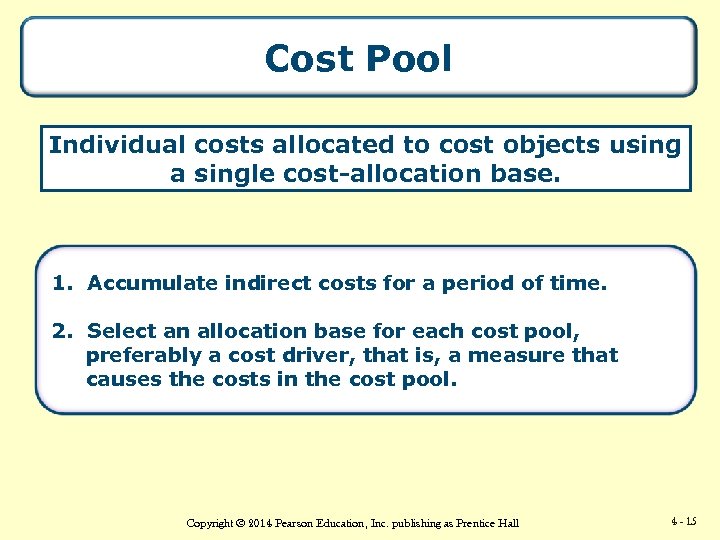 Cost Pool

Individual costs allocated to cost objects using a single cost-allocation base.

1. Accumulate indirect costs for a period of time.

2. Select an allocation base for each cost pool, preferably a cost driver, that is, a measure that causes the costs in the cost pool.

Copyright © 2014 Pearson Education, Inc. publishing as Prentice Hall

4 - 15